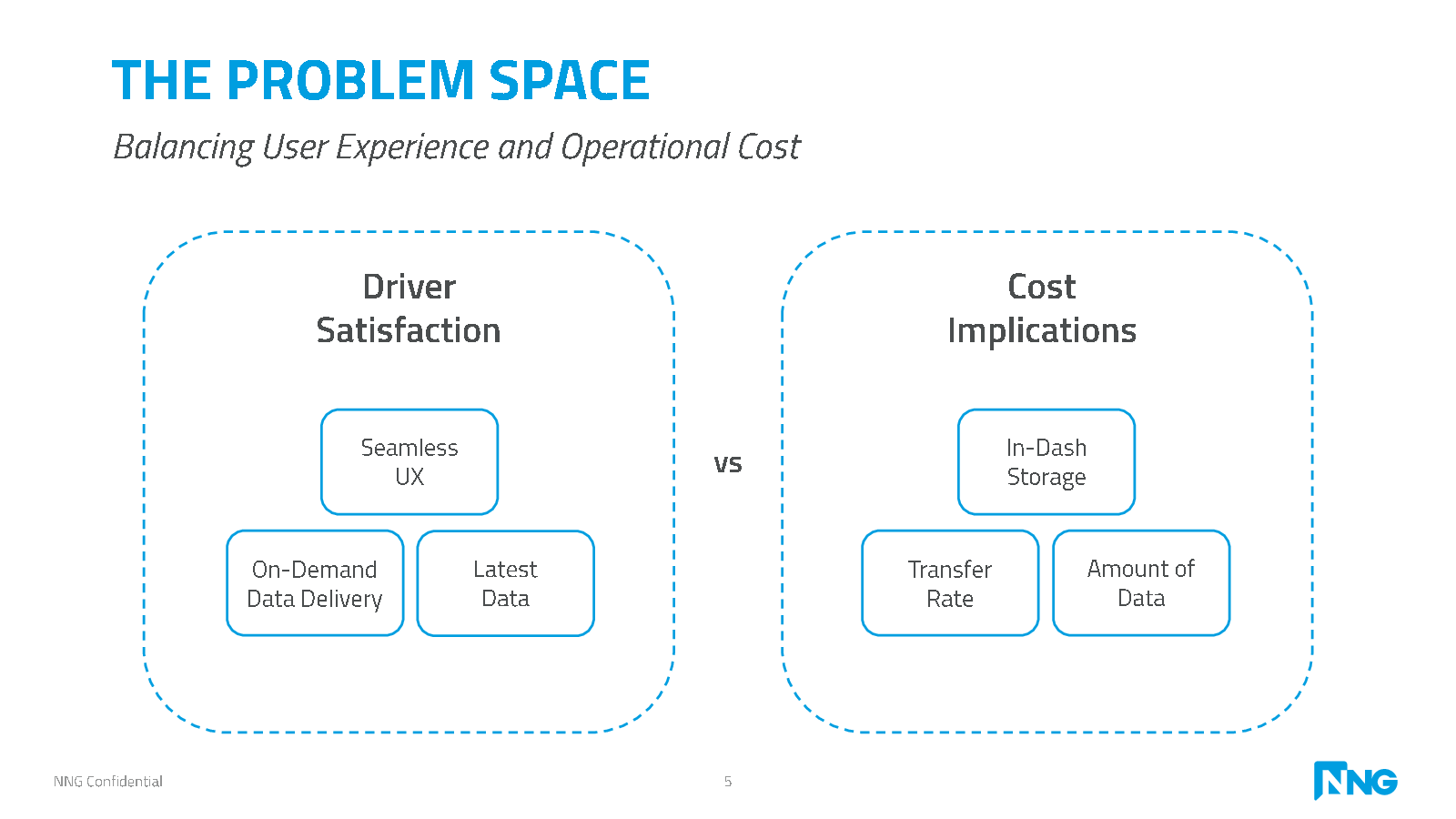 THE PROBLEM SPACE

Balancing User Experience and Operational Cost

Driver Satisfaction

Seamless UX

On-Demand Data Delivery

Latest Data

vs

Cost Implications

In-Dash Storage

Transfer Rate

Amount of Data

NNG Confidential

5

NNG